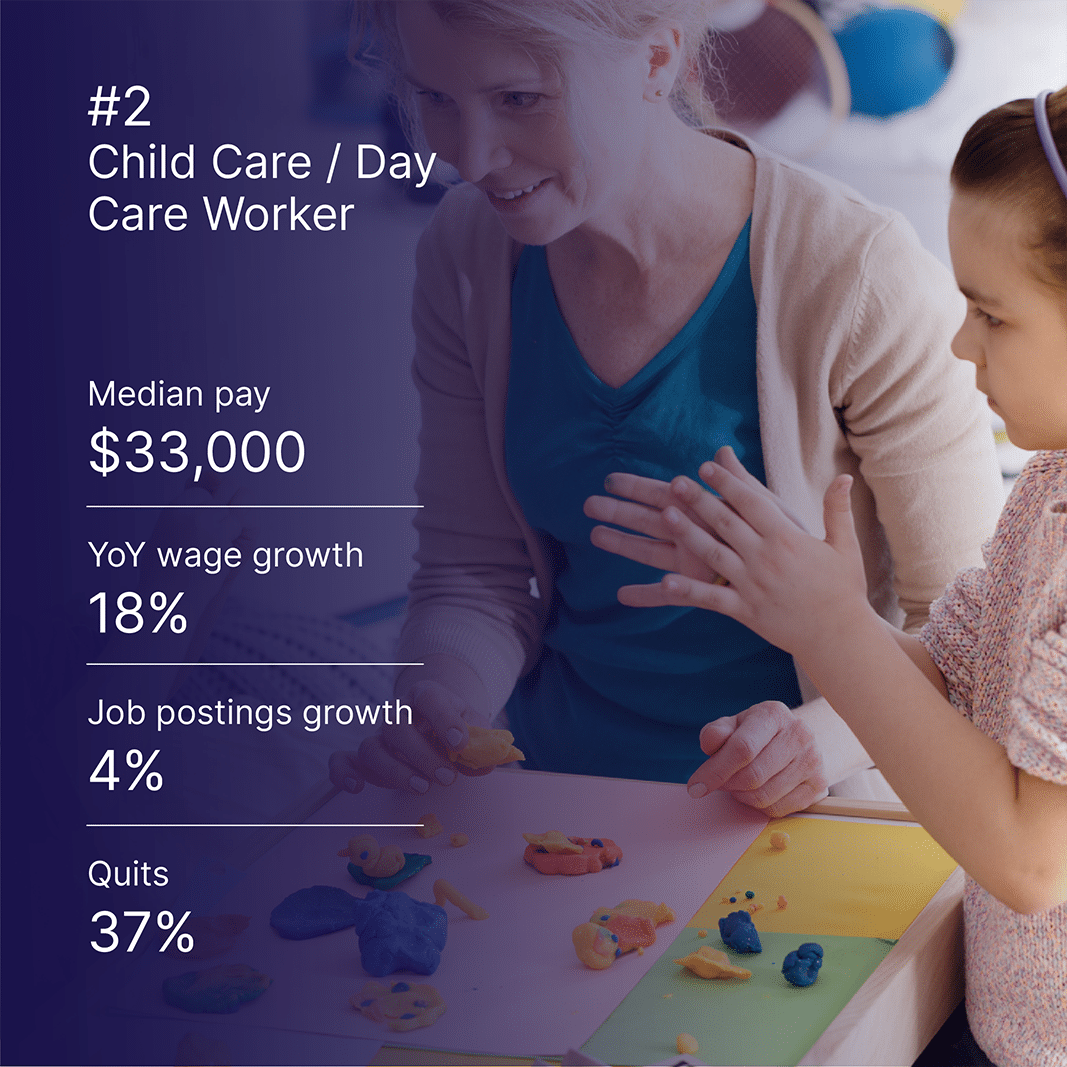 #2
Child Care / Day Care Worker

Median pay
$33,000

YoY wage growth
18%

Job postings growth
4%

Quits
37%